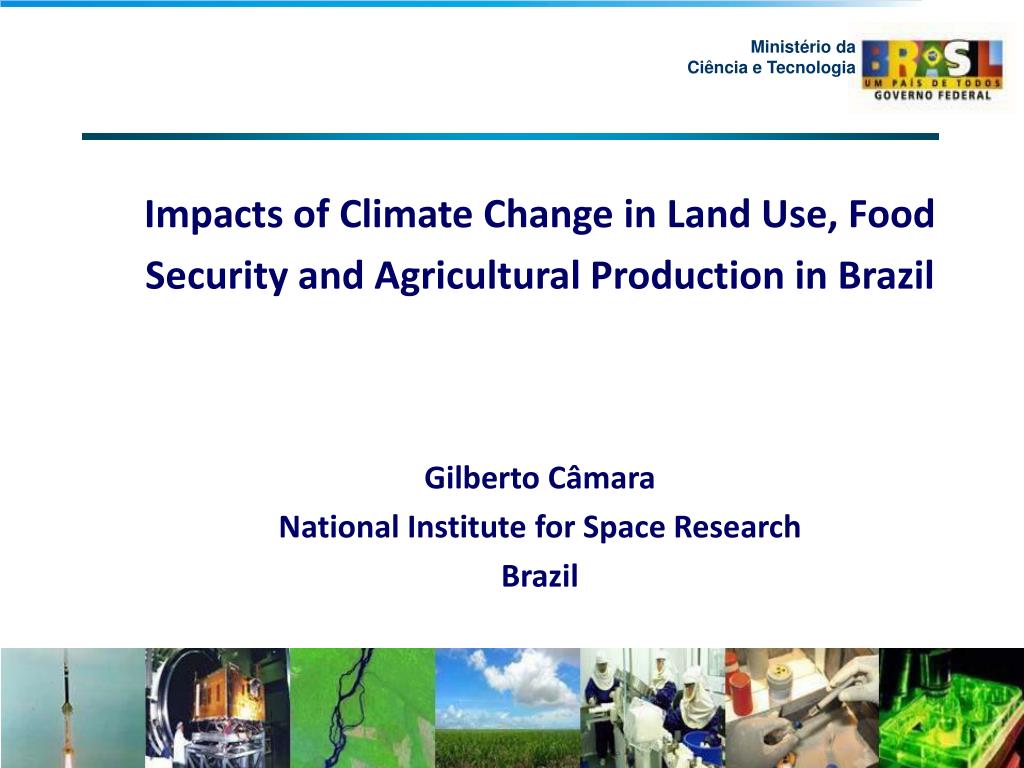 Ministério da
Ciência e Tecnologia

BRASIL
UM PAÍS DE TODOS
GOVERNO FEDERAL

Impacts of Climate Change in Land Use, Food Security and Agricultural Production in Brazil

Gilberto Câmara
National Institute for Space Research
Brazil